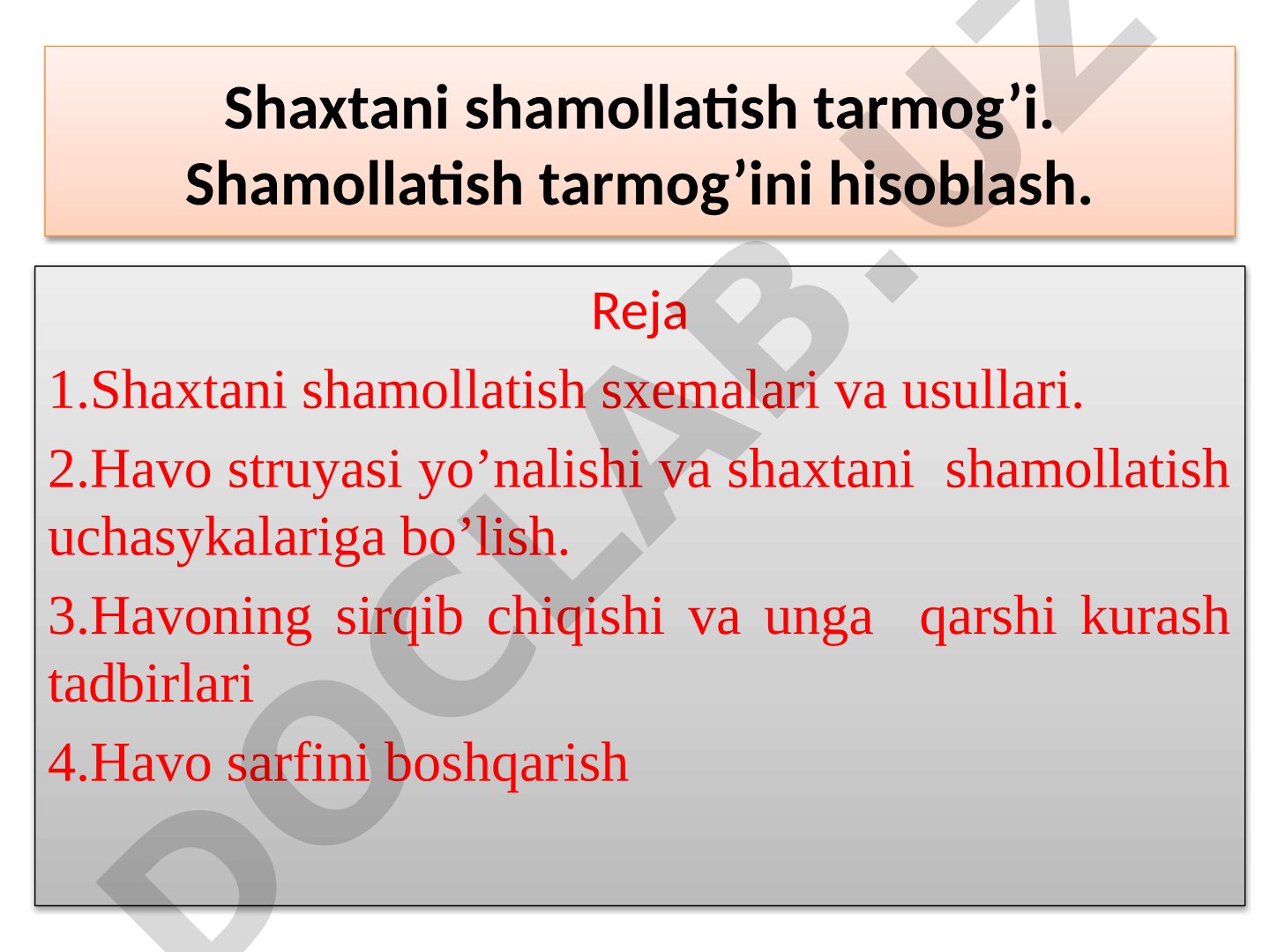 Shaxtani shamollatish tarmog’i. Shamollatish tarmog’ini hisoblash.

Reja

1.Shaxtani shamollatish sxemalari va usullari.

2.Havo struyasi yo’nalishi va shaxtani shamollatish uchasykalariga bo’lish.

3.Havoning sirqib chiqishi va unga qarshi kurash tadbirlari

4.Havo sarfini boshqarish

DOCLAB.UZ